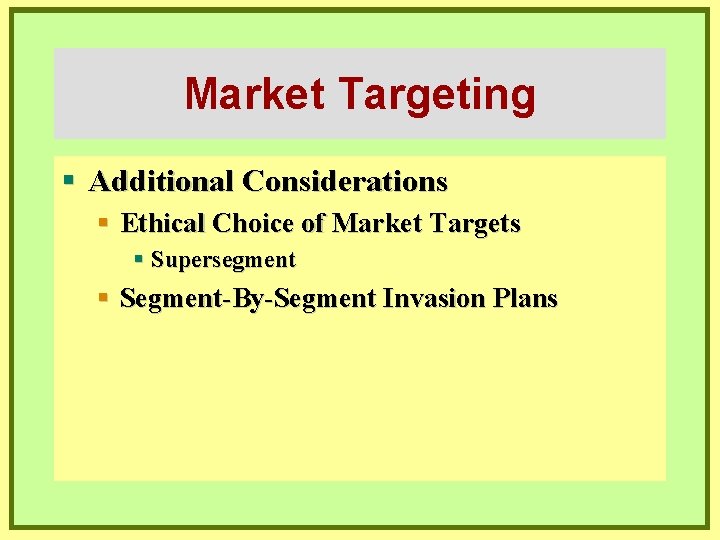 Market Targeting

- Additional Considerations
  - Ethical Choice of Market Targets
    - Supersegment
  - Segment-By-Segment Invasion Plans